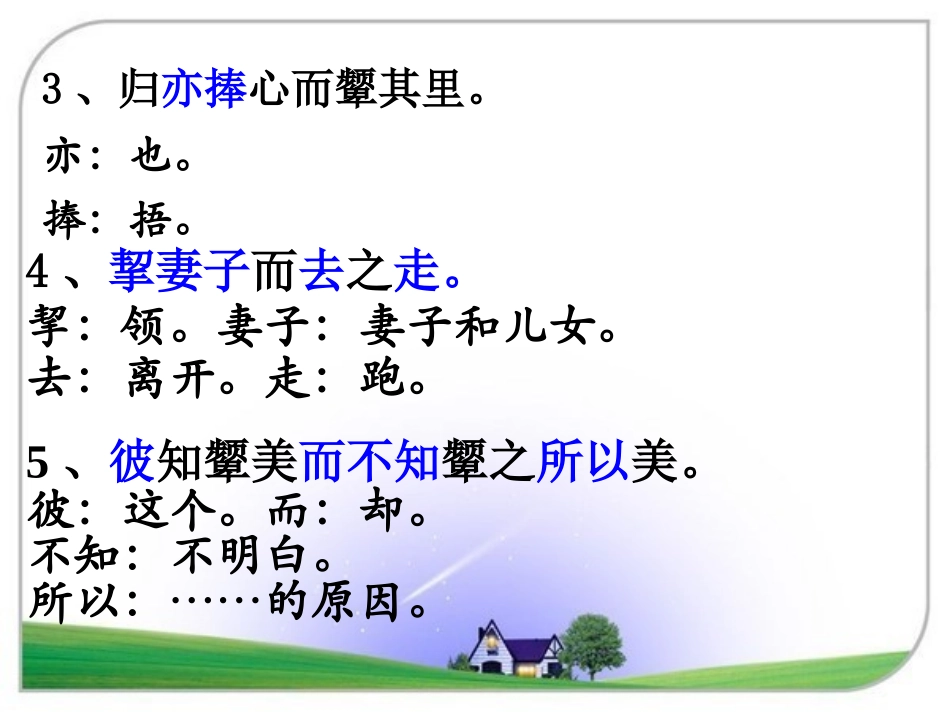 3、归亦捧心而颦其里。

亦：也。

捧：捂。

4、挈妻子而去之走。

挈：领。妻子：妻子和儿女。

去：离开。走：跑。

5、彼知颦美而不知颦之所以美。

彼：这个。而：却。

不知：不明白。

所以：……的原因。